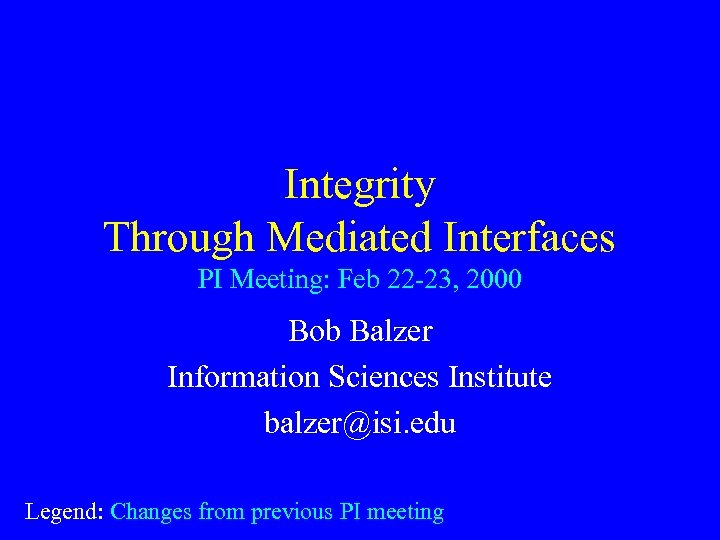 Integrity
Through Mediated Interfaces
PI Meeting: Feb 22-23, 2000

Bob Balzer
Information Sciences Institute
balzer@isi.edu

Legend: Changes from previous PI meeting